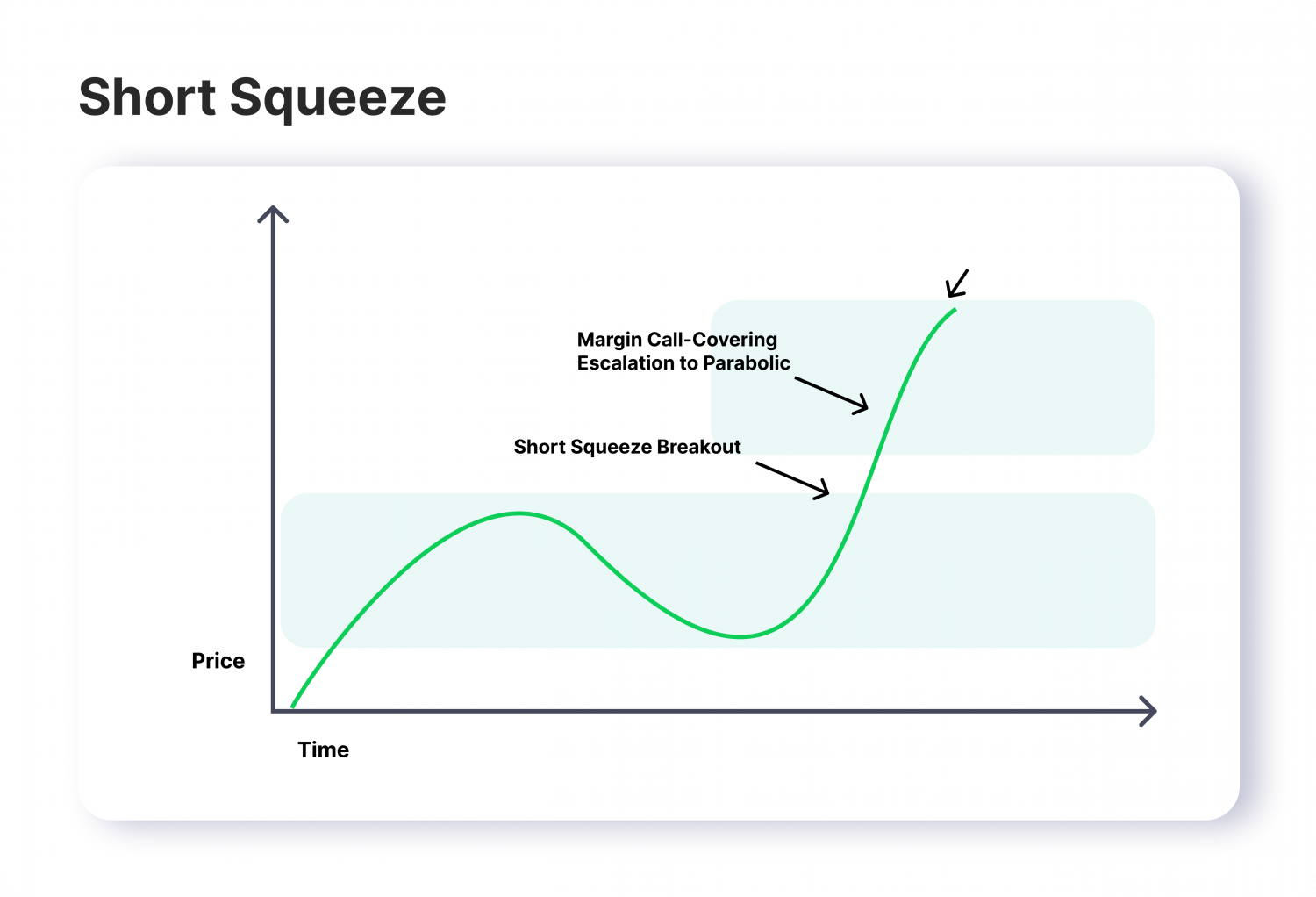 Short Squeeze

Margin Call-Covering Escalation to Parabolic

Short Squeeze Breakout

Price

Time